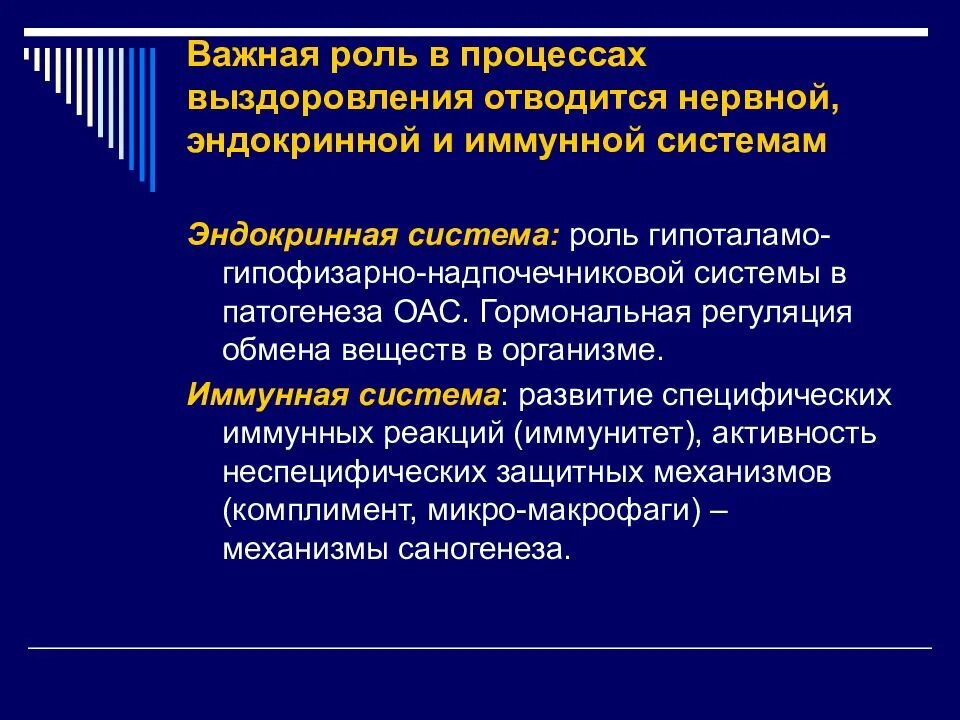 Важная роль в процессах выздоровления отводится нервной, эндокринной и иммунной системам

Эндокринная система: роль гипоталамо-гипофизарно-надпочечниковой системы в патогенеза ОАС. Гормональная регуляция обмена веществ в организме.

Иммунная система: развитие специфических иммунных реакций (иммунитет), активность неспецифических защитных механизмов (комплимент, микро-макрофаги) – механизмы саногенеза.